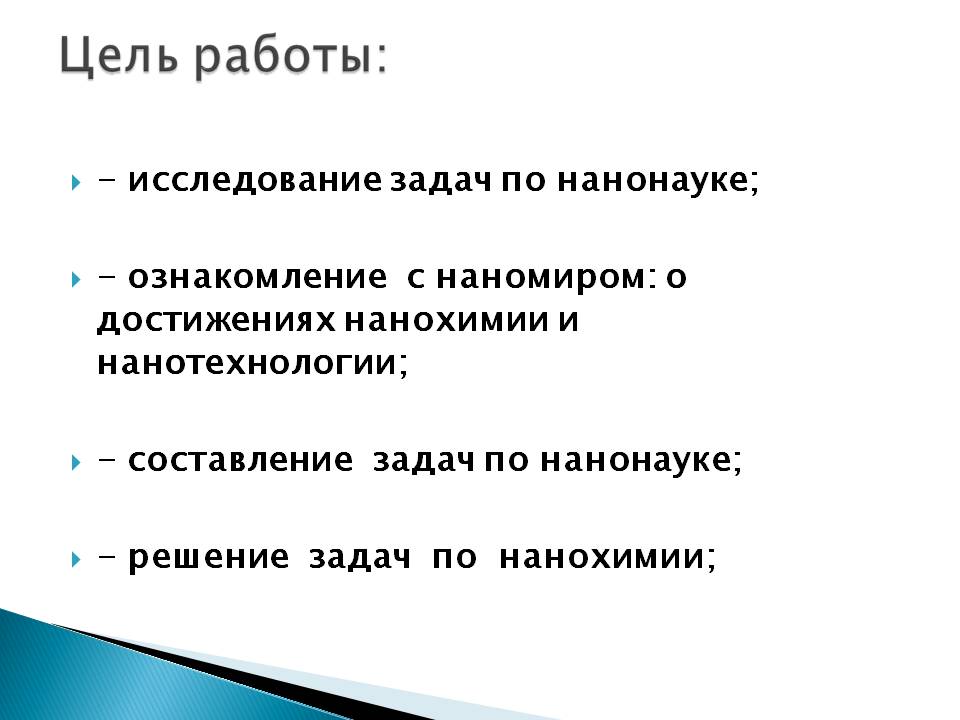 Цель работы:

- исследование задач по нанонауке;

- ознакомление с наномиром: о достижениях нанохимии и нанотехнологии;

- составление задач по нанонауке;

- решение задач по нанохимии;